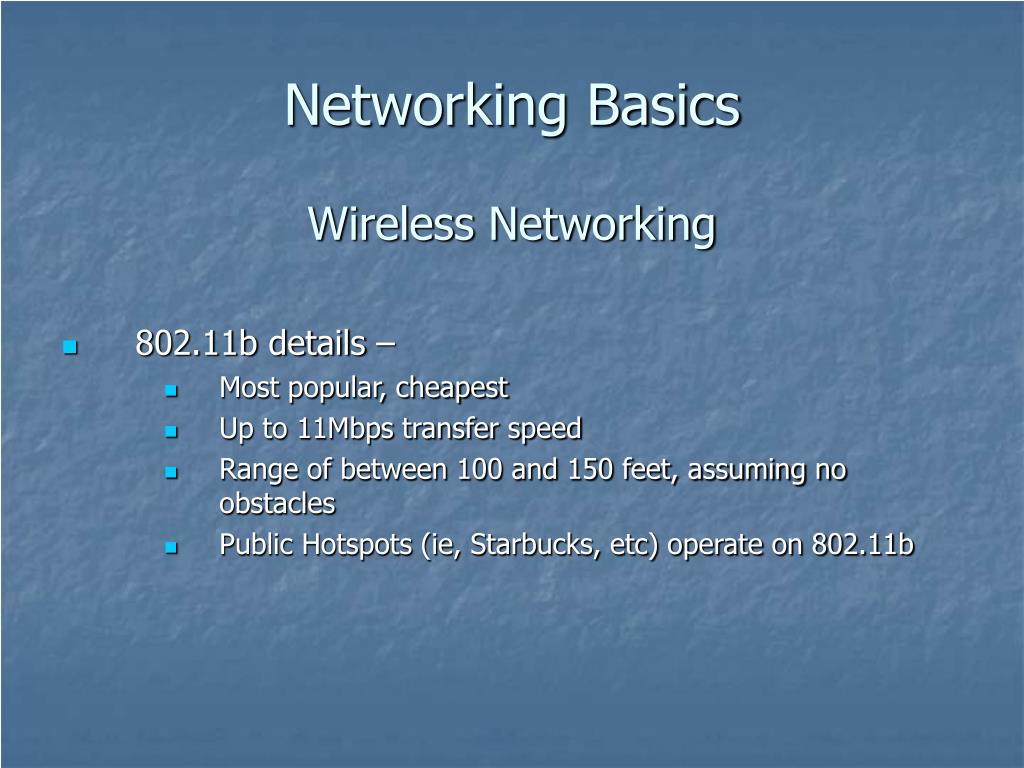 Networking Basics

Wireless Networking

- 802.11b details –
  - Most popular, cheapest
  - Up to 11Mbps transfer speed
  - Range of between 100 and 150 feet, assuming no obstacles
  - Public Hotspots (ie, Starbucks, etc) operate on 802.11b